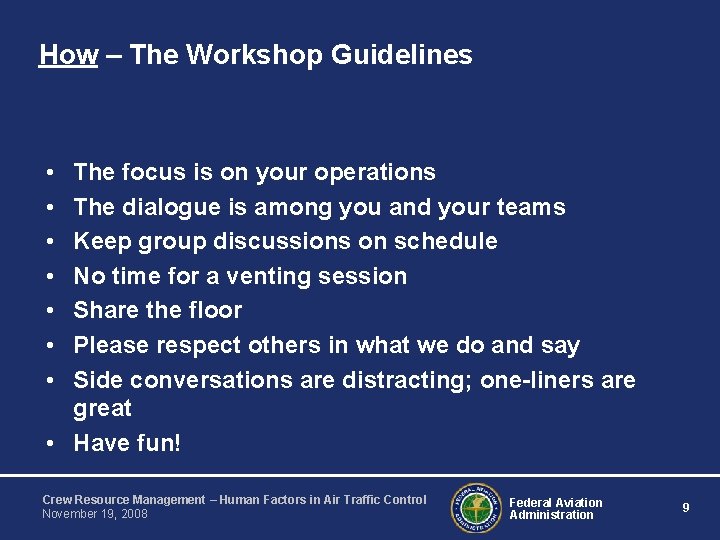 How – The Workshop Guidelines

• The focus is on your operations
• The dialogue is among you and your teams
• Keep group discussions on schedule
• No time for a venting session
• Share the floor
• Please respect others in what we do and say
• Side conversations are distracting; one-liners are great
• Have fun!

Crew Resource Management – Human Factors in Air Traffic Control
November 19, 2008

FEDERAL AVIATION ADMINISTRATION

Federal Aviation Administration

9